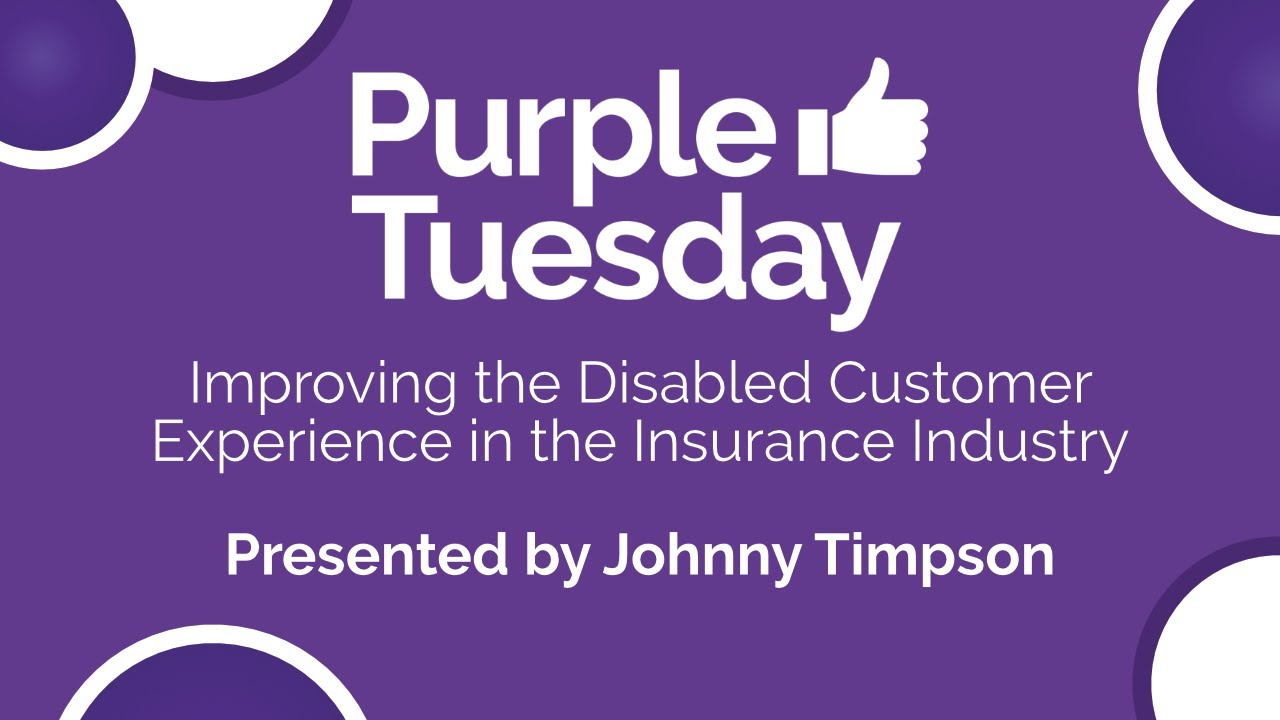 Purple Tuesday

Improving the Disabled Customer Experience in the Insurance Industry

Presented by Johnny Timpson